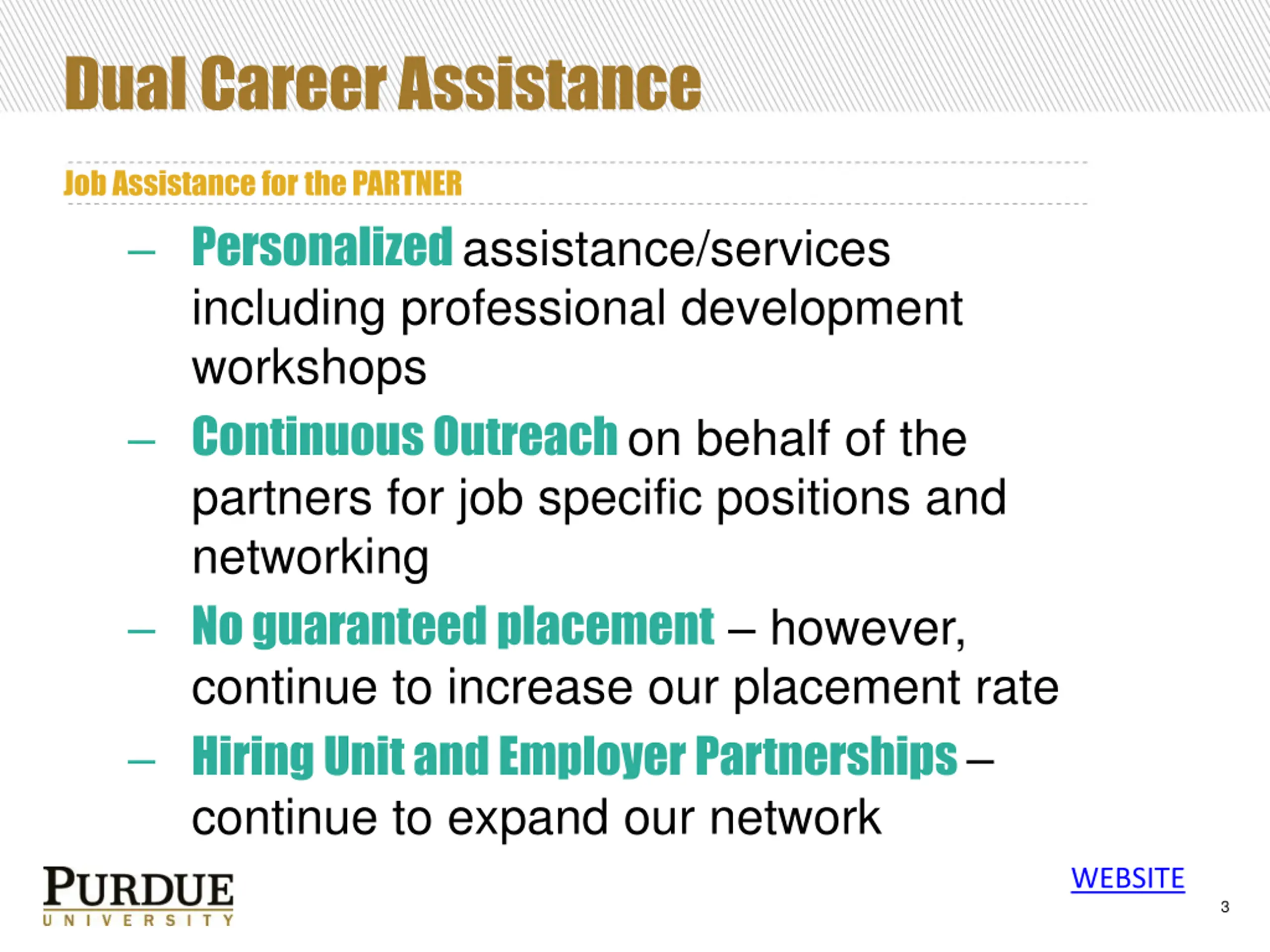 Dual Career Assistance

Job Assistance for the PARTNER

– Personalized assistance/services including professional development workshops

– Continuous Outreach on behalf of the partners for job specific positions and networking

– No guaranteed placement – however, continue to increase our placement rate

– Hiring Unit and Employer Partnerships – continue to expand our network

PURDUE
UNIVERSITY

WEBSITE

3